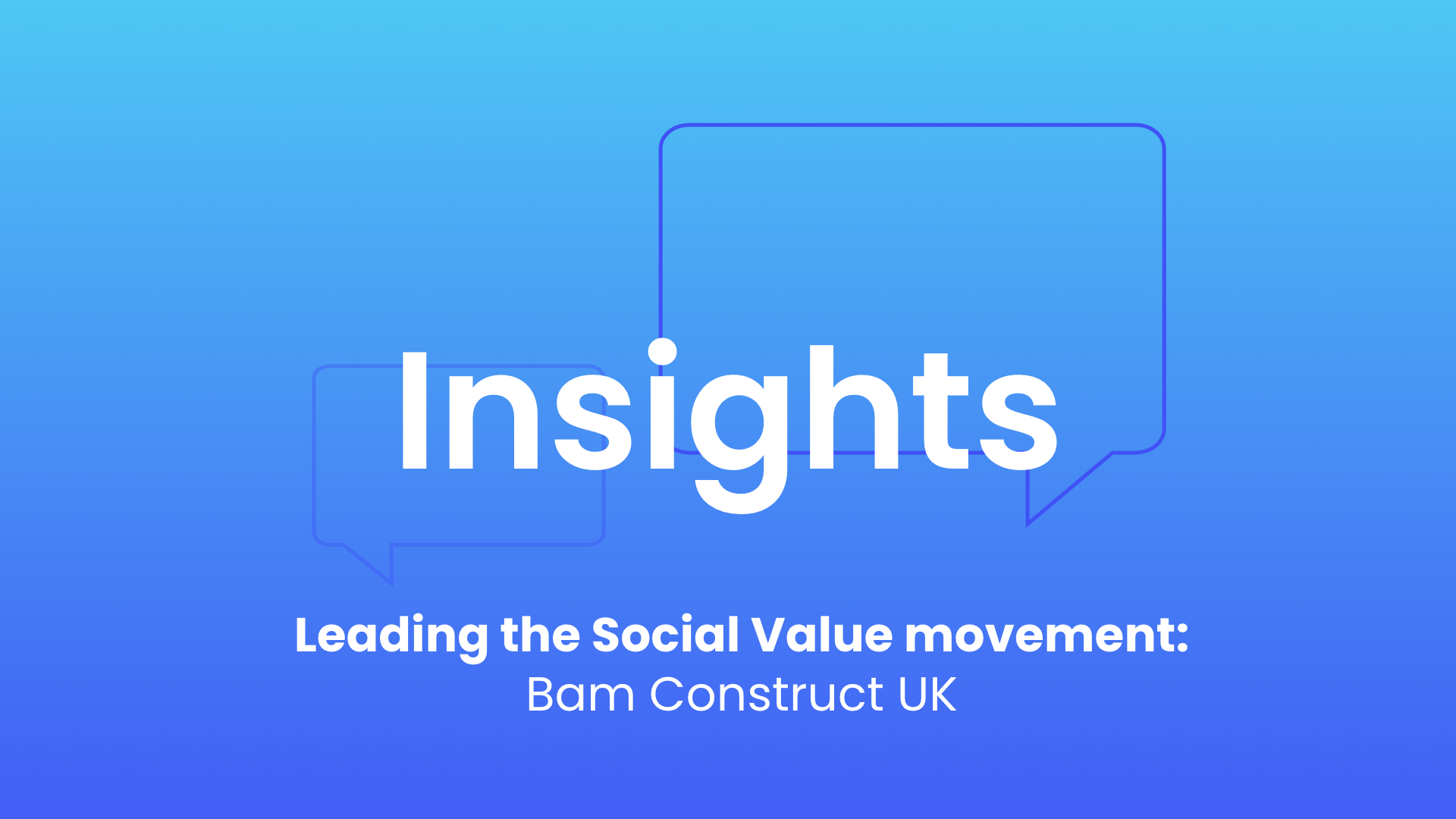 Insights

Leading the Social Value movement:
Bam Construct UK